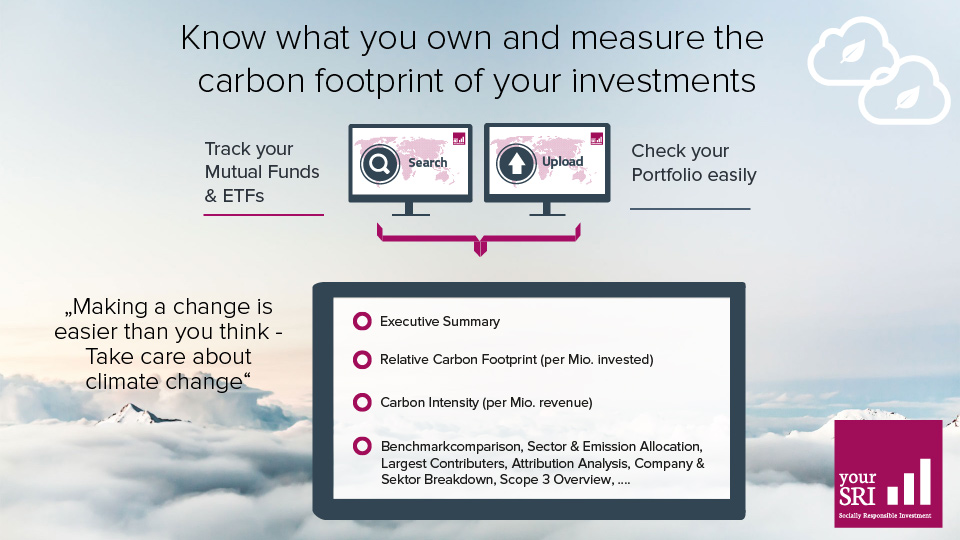 Know what you own and measure the carbon footprint of your investments

Track your Mutual Funds & ETFs

Search

Upload

Check your Portfolio easily

„Making a change is easier than you think - Take care about climate change“

Executive Summary

Relative Carbon Footprint (per Mio. invested)

Carbon Intensity (per Mio. revenue)

Benchmarkcomparison, Sector & Emission Allocation, Largest Contributers, Attribution Analysis, Company & Sektor Breakdown, Scope 3 Overview, ....

your SRI

Socially Responsible Investment